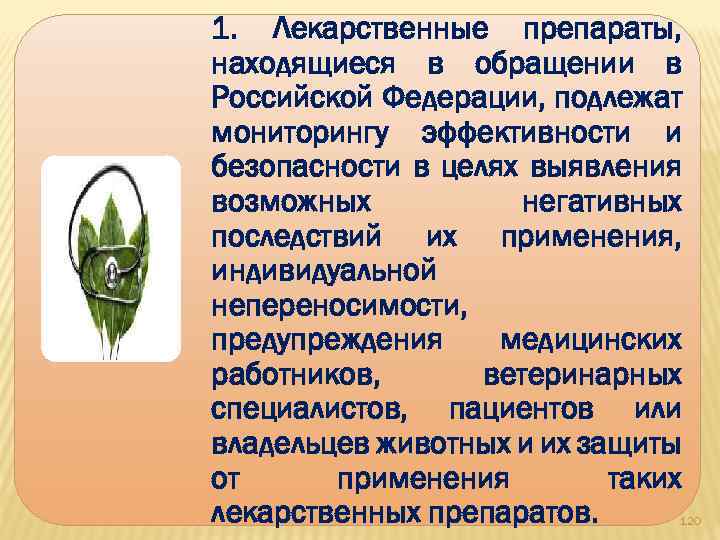 1. Лекарственные препараты, находящиеся в обращении в Российской Федерации, подлежат мониторингу эффективности и безопасности в целях выявления возможных негативных последствий их применения, индивидуальной непереносимости, предупреждения медицинских работников, ветеринарных специалистов, пациентов или владельцев животных и их защиты от применения таких лекарственных препаратов.

120